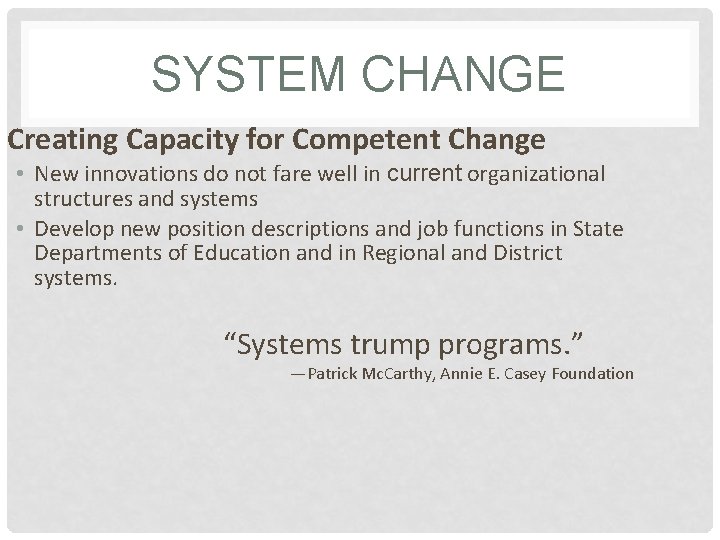 SYSTEM CHANGE

Creating Capacity for Competent Change

• New innovations do not fare well in current organizational structures and systems

• Develop new position descriptions and job functions in State Departments of Education and in Regional and District systems.

“Systems trump programs.”
—Patrick McCarthy, Annie E. Casey Foundation